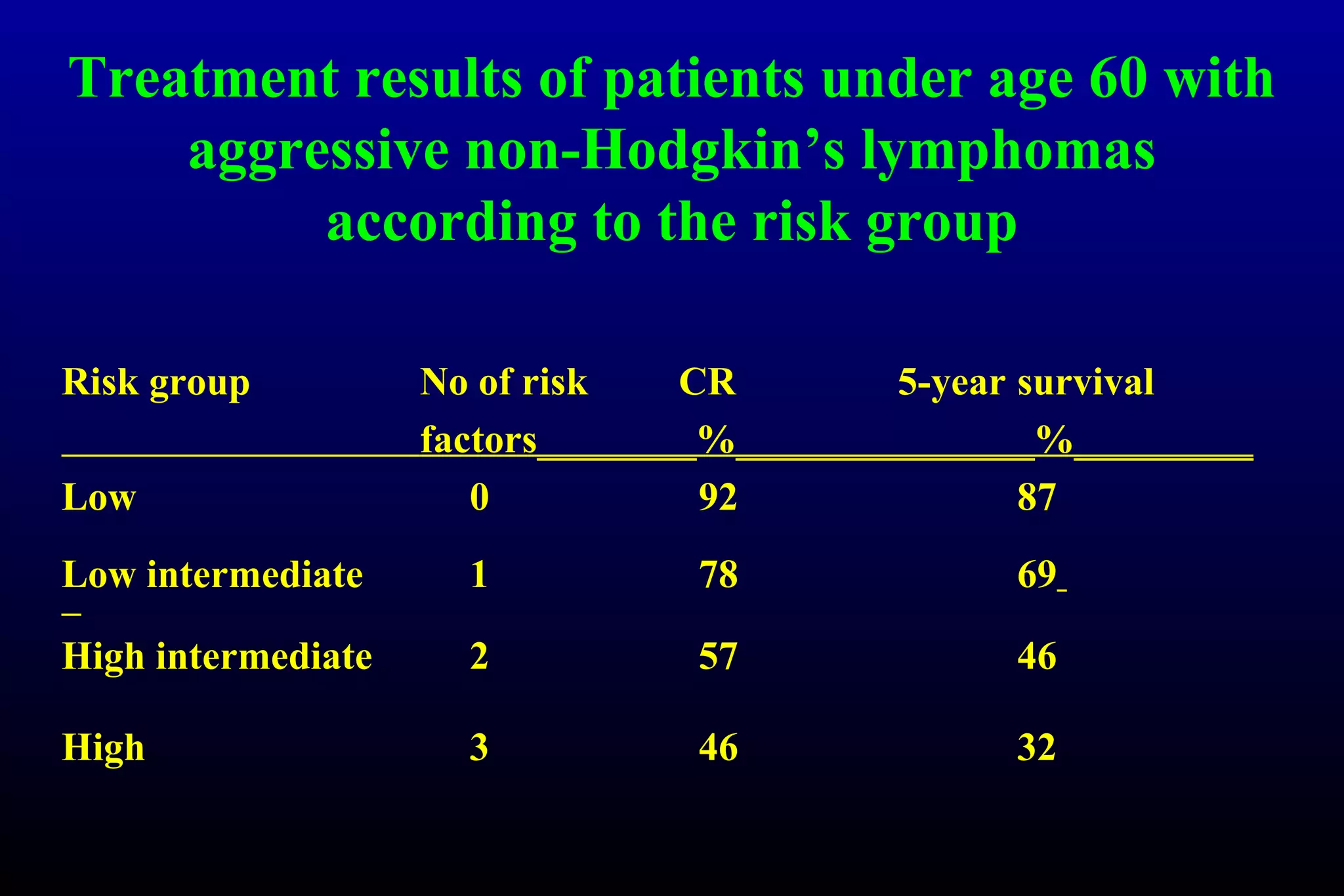 Treatment results of patients under age 60 with aggressive non-Hodgkin's lymphomas according to the risk group

| Risk group | No of risk factors | CR % | 5-year survival % |
|---|---|---|---|
| Low | 0 | 92 | 87 |
| Low intermediate | 1 | 78 | 69 |
| High intermediate | 2 | 57 | 46 |
| High | 3 | 46 | 32 |